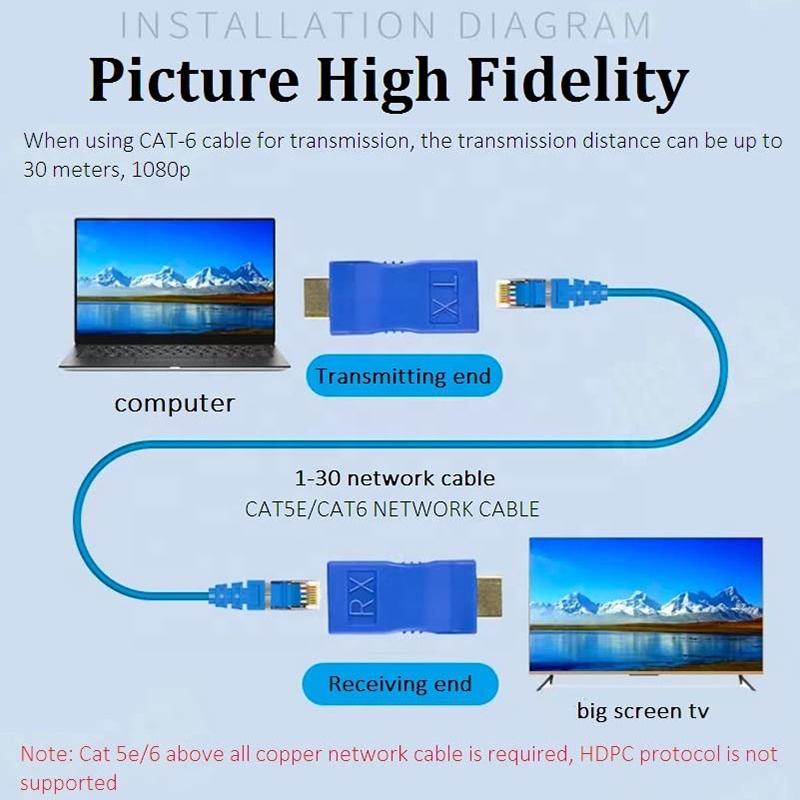 INSTALLATION DIAGRAM

Picture High Fidelity

When using CAT-6 cable for transmission, the transmission distance can be up to 30 meters, 1080p

TX

Transmitting end

computer

1-30 network cable
CAT5E/CAT6 NETWORK CABLE

RX

Receiving end

big screen tv

Note: Cat 5e/6 above all copper network cable is required, HDPC protocol is not supported